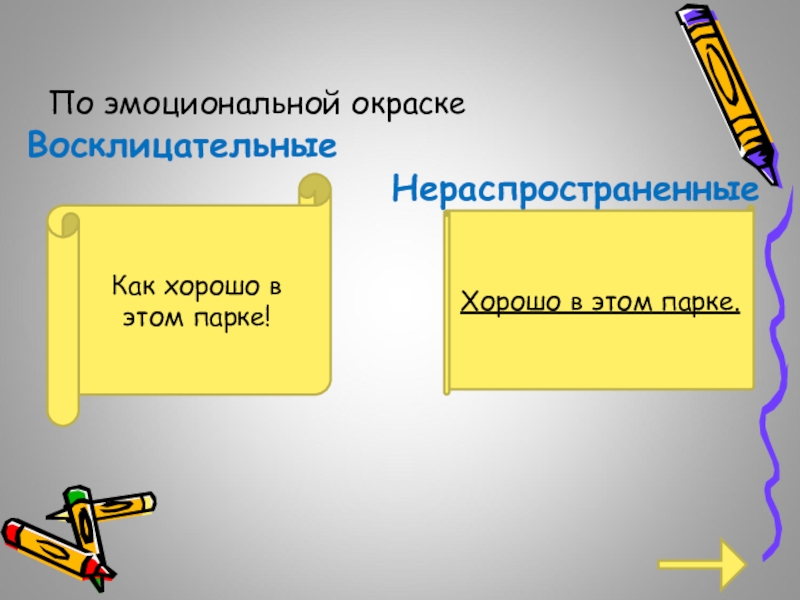 По эмоциональной окраске

Восклицательные

Нераспространенные

Как хорошо в этом парке!

Хорошо в этом парке.